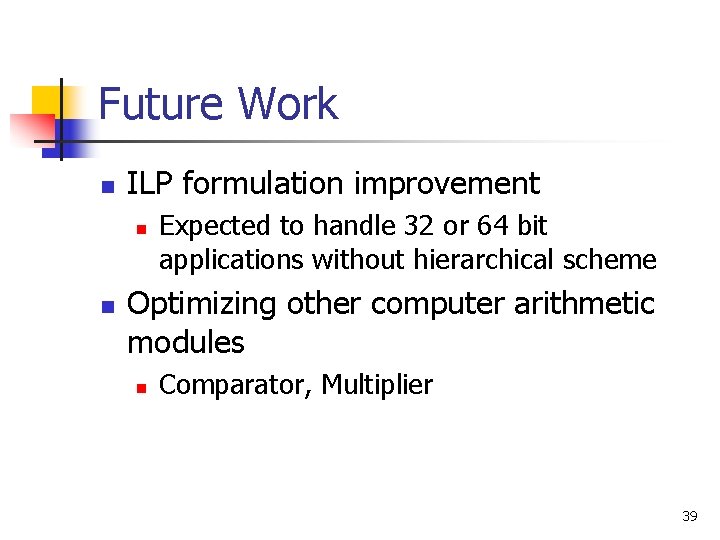 Future Work

- ILP formulation improvement
  - Expected to handle 32 or 64 bit applications without hierarchical scheme
- Optimizing other computer arithmetic modules
  - Comparator, Multiplier

39